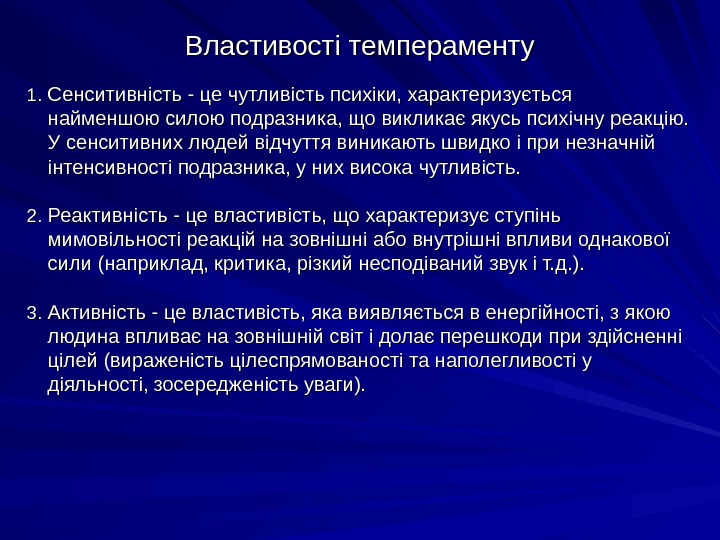 Властивості темпераменту

1. Сенситивність - це чутливість психіки, характеризується найменшою силою подразника, що викликає якусь психічну реакцію. У сенситивних людей відчуття виникають швидко і при незначній інтенсивності подразника, у них висока чутливість.

2. Реактивність - це властивість, що характеризує ступінь мимовільності реакцій на зовнішні або внутрішні впливи однакової сили (наприклад, критика, різкий несподіваний звук і т.д.).

3. Активність - це властивість, яка виявляється в енергійності, з якою людина впливає на зовнішній світ і долає перешкоди при здійсненні цілей (вираженість цілеспрямованості та наполегливості у діяльності, зосередженість уваги).